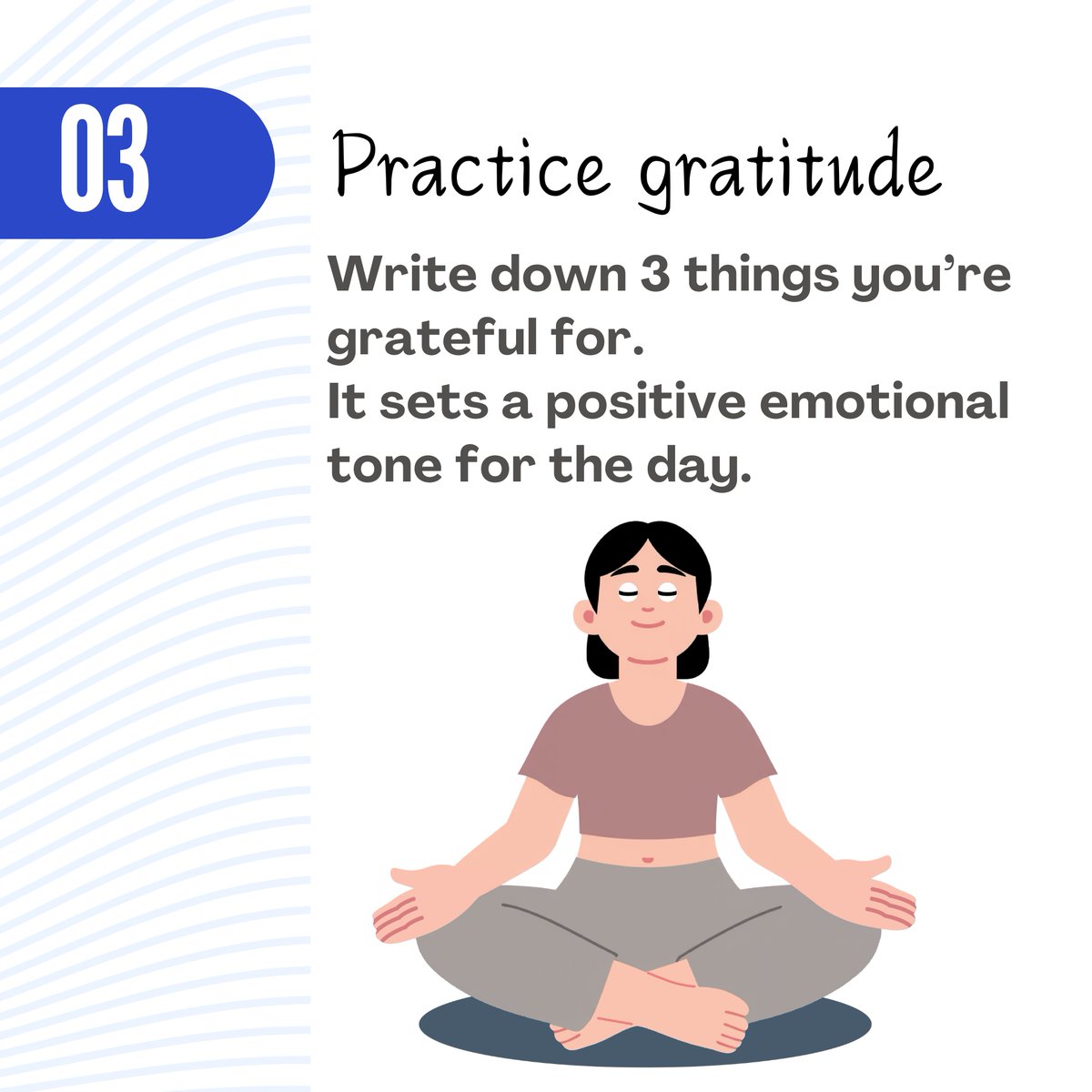 03

Practice gratitude

Write down 3 things you're grateful for.
It sets a positive emotional tone for the day.